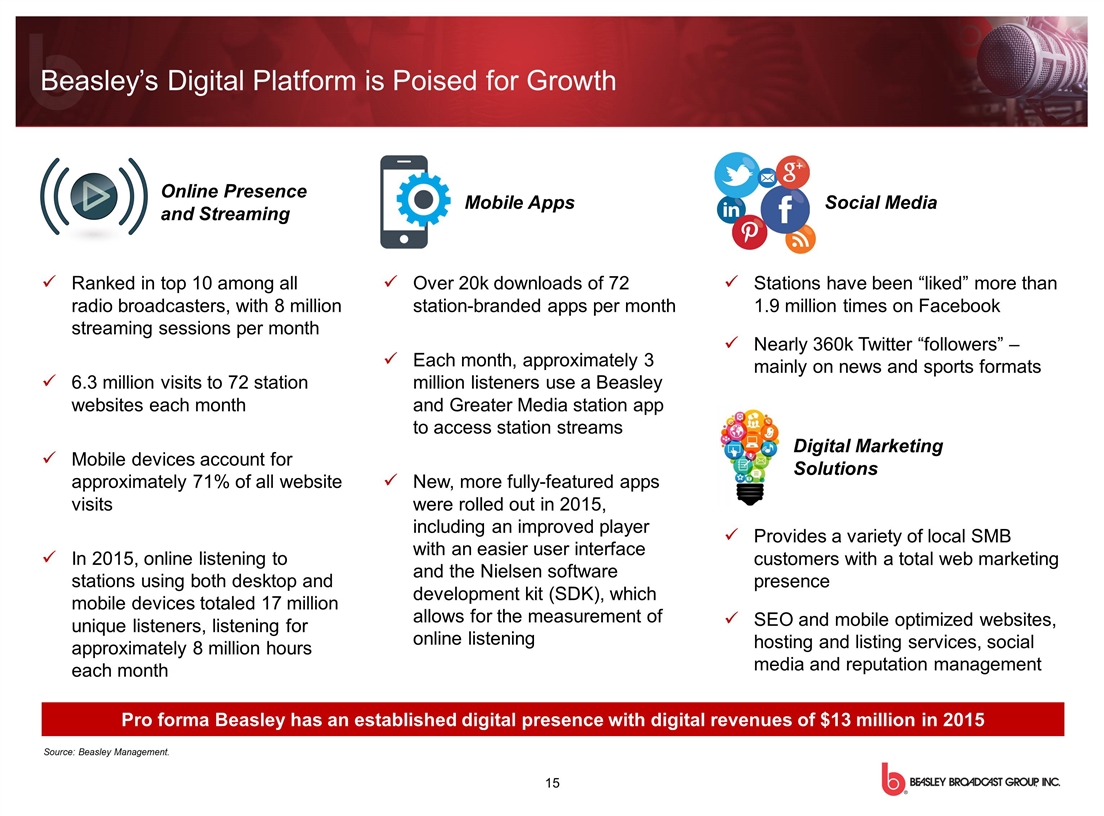 Beasley's Digital Platform is Poised for Growth

Online Presence and Streaming

✓ Ranked in top 10 among all radio broadcasters, with 8 million streaming sessions per month

✓ 6.3 million visits to 72 station websites each month

✓ Mobile devices account for approximately 71% of all website visits

✓ In 2015, online listening to stations using both desktop and mobile devices totaled 17 million unique listeners, listening for approximately 8 million hours each month

Mobile Apps

✓ Over 20k downloads of 72 station-branded apps per month

✓ Each month, approximately 3 million listeners use a Beasley and Greater Media station app to access station streams

✓ New, more fully-featured apps were rolled out in 2015, including an improved player with an easier user interface and the Nielsen software development kit (SDK), which allows for the measurement of online listening

Social Media

✓ Stations have been "liked" more than 1.9 million times on Facebook

✓ Nearly 360k Twitter "followers" – mainly on news and sports formats

Digital Marketing Solutions

✓ Provides a variety of local SMB customers with a total web marketing presence

✓ SEO and mobile optimized websites, hosting and listing services, social media and reputation management

Pro forma Beasley has an established digital presence with digital revenues of $13 million in 2015

Source: Beasley Management.

15

BEASLEY BROADCAST GROUP, INC.